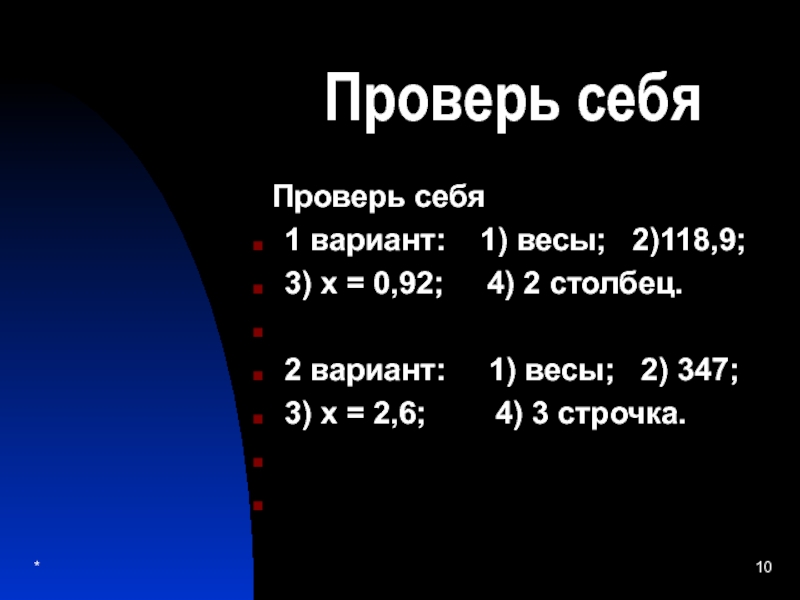 Проверь себя

Проверь себя

1 вариант: 1) весы; 2)118,9;

3) х = 0,92; 4) 2 столбец.

2 вариант: 1) весы; 2) 347;

3) х = 2,6; 4) 3 строчка.

*

10